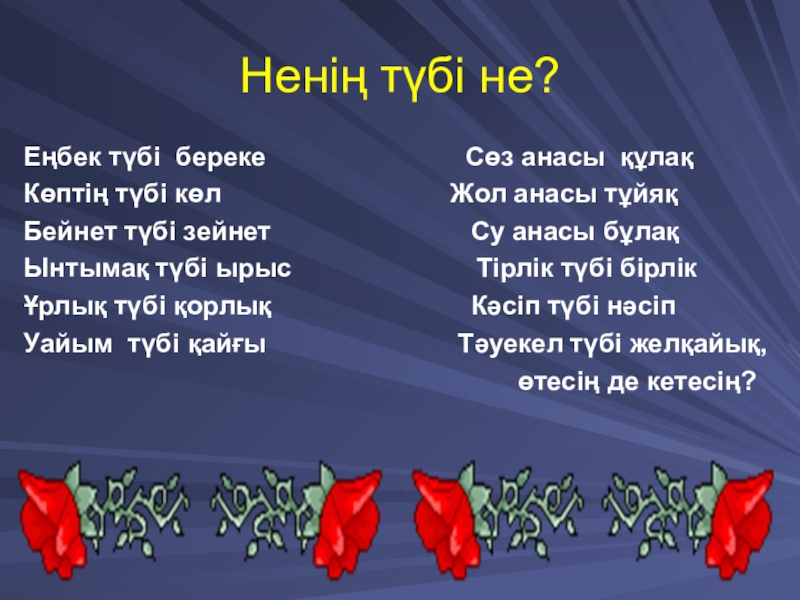 Ненің түбі не?

Еңбек түбі береке
Көптің түбі көл
Бейнет түбі зейнет
Ынтымақ түбі ырыс
Ұрлық түбі қорлық
Уайым түбі қайғы

Сөз анасы құлақ
Жол анасы тұйяқ
Су анасы бұлақ
Тірлік түбі бірлік
Кәсіп түбі нәсіп
Тәуекел түбі желқайық, өтесің де кетесің?